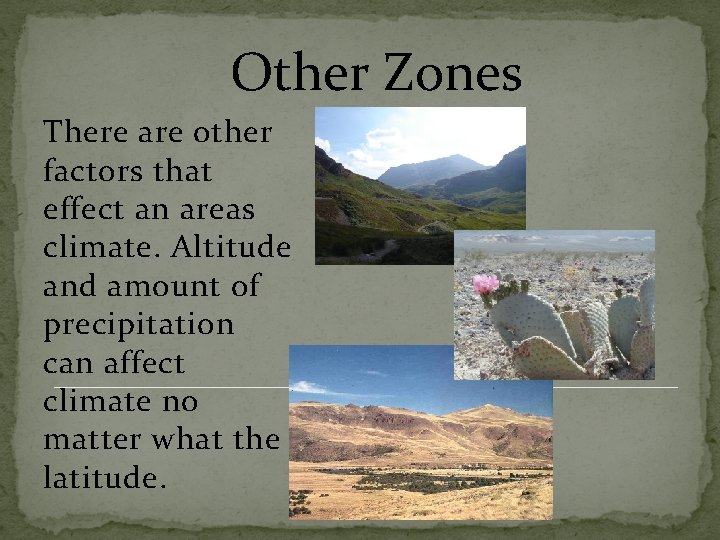 Other Zones

There are other factors that effect an areas climate. Altitude and amount of precipitation can affect climate no matter what the latitude.